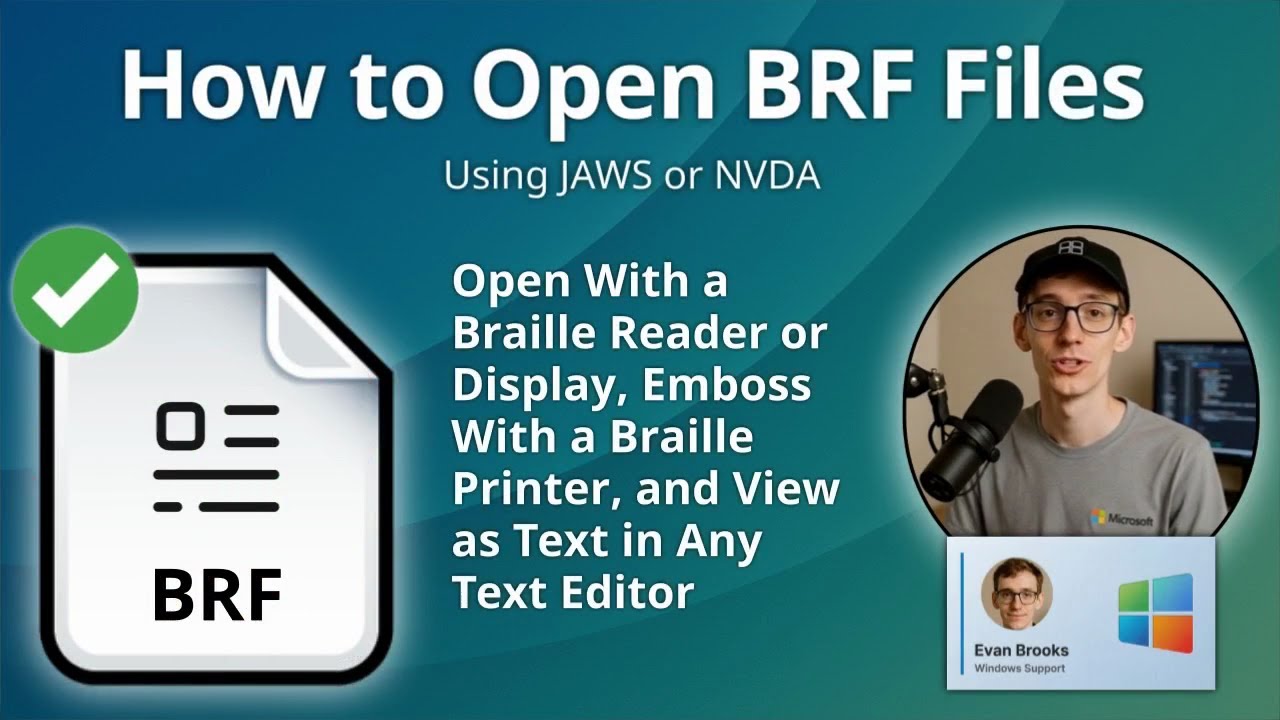 How to Open BRF Files

Using JAWS or NVDA

BRF

Open With a Braille Reader or Display, Emboss With a Braille Printer, and View as Text in Any Text Editor

Microsoft

Evan Brooks
Windows Support